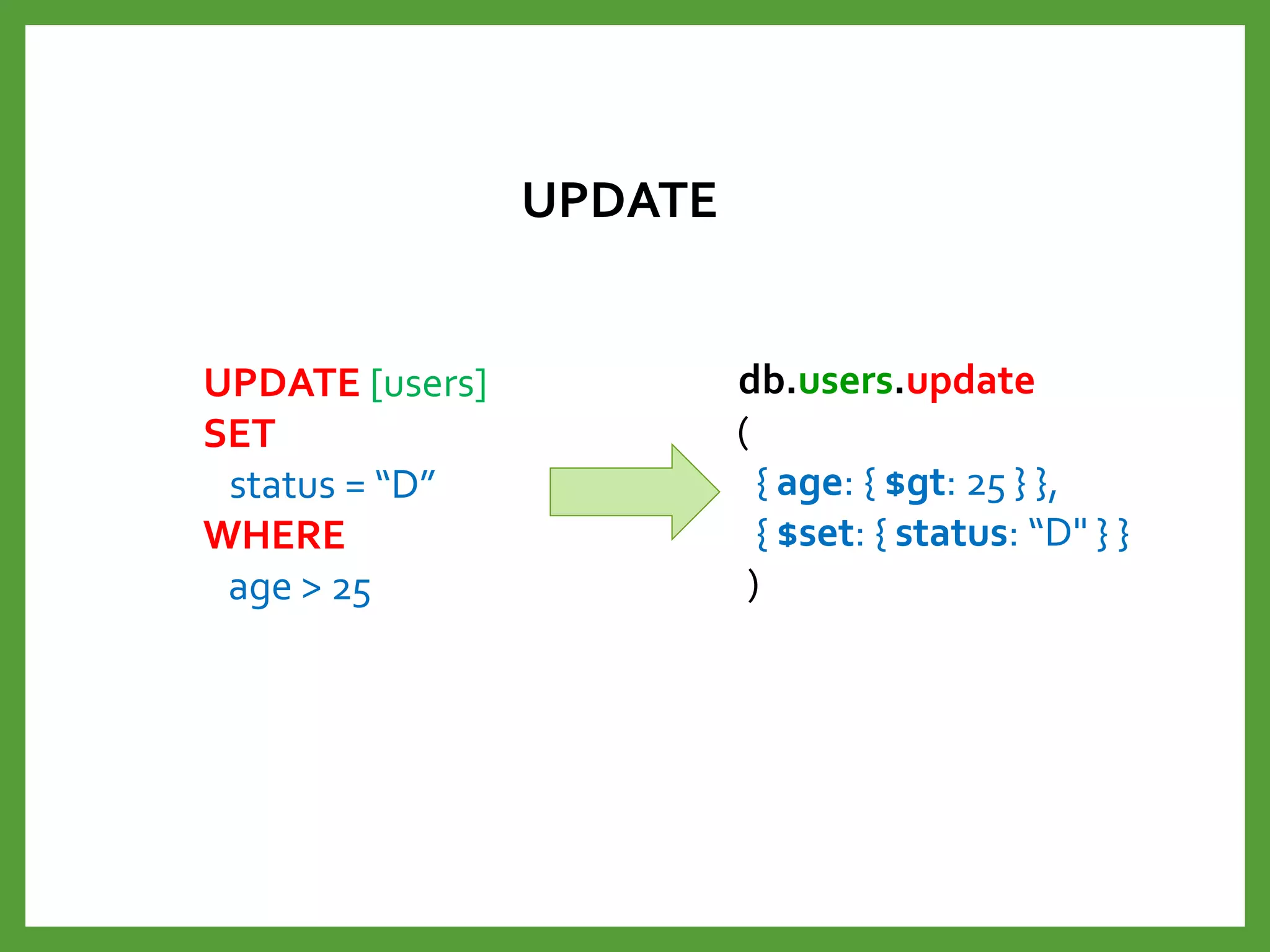 UPDATE

UPDATE [users]
SET
status = “D”
WHERE
age > 25

db.users.update
(
{ age: { $gt: 25 } },
{ $set: { status: “D" } }
)